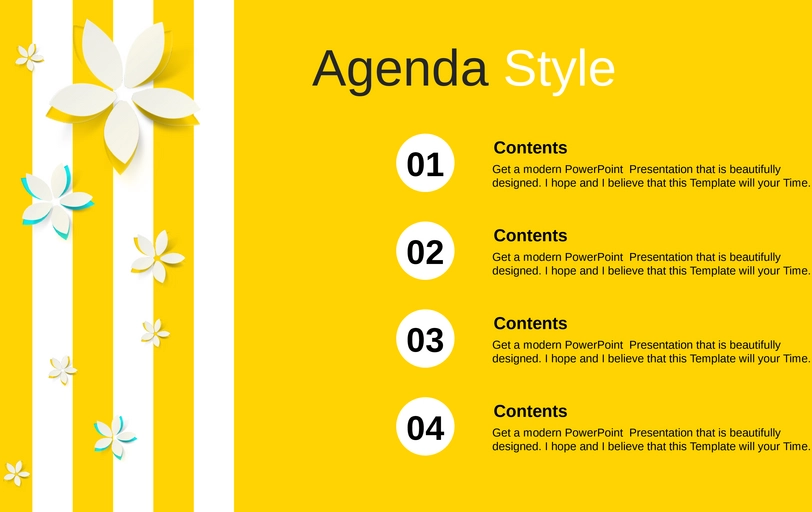 Agenda Style

01

Contents

Get a modern PowerPoint Presentation that is beautifully designed. I hope and I believe that this Template will your Time.

02

Contents

Get a modern PowerPoint Presentation that is beautifully designed. I hope and I believe that this Template will your Time.

03

Contents

Get a modern PowerPoint Presentation that is beautifully designed. I hope and I believe that this Template will your Time.

04

Contents

Get a modern PowerPoint Presentation that is beautifully designed. I hope and I believe that this Template will your Time.